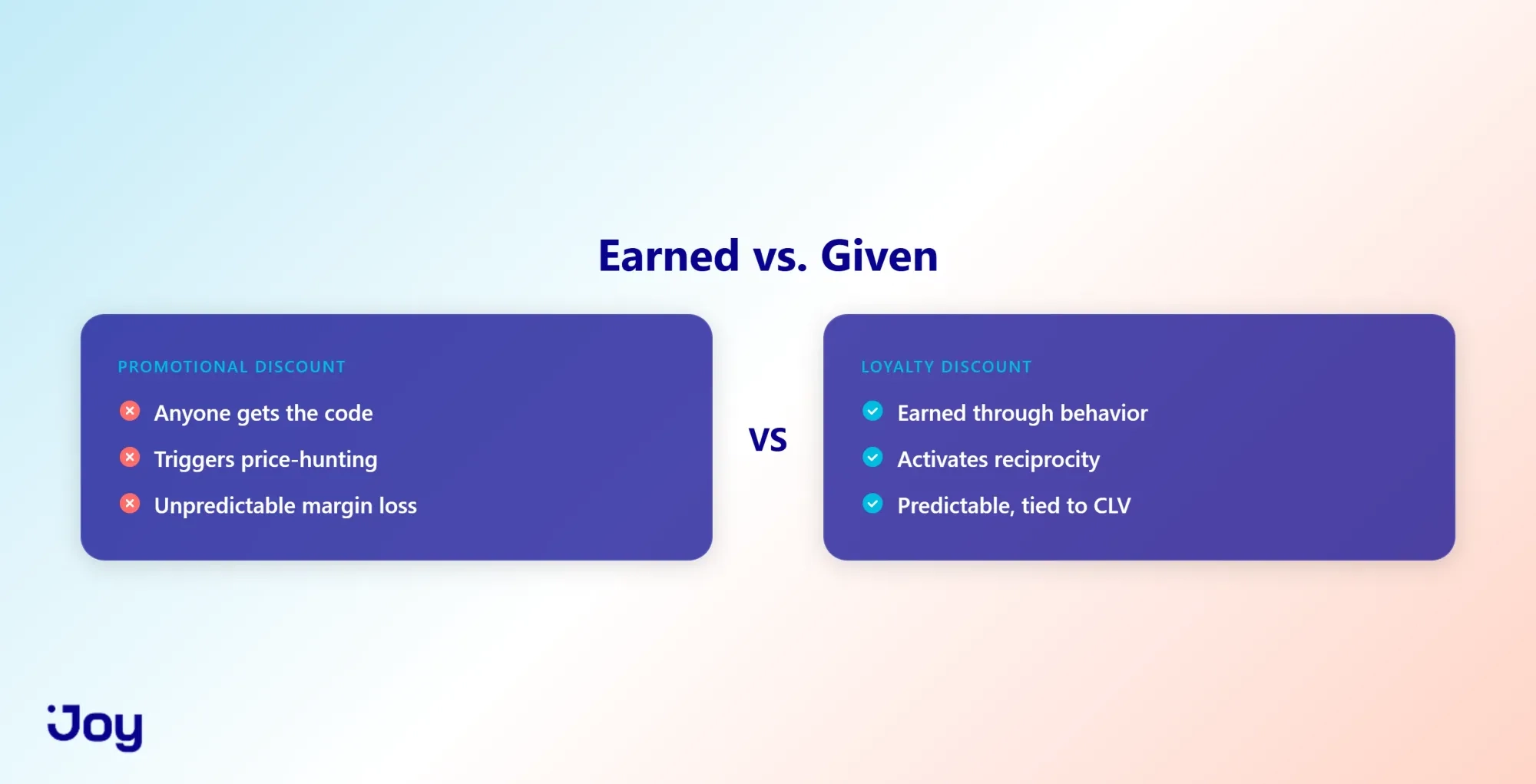 Earned vs. Given

PROMOTIONAL DISCOUNT

Anyone gets the code

Triggers price-hunting

Unpredictable margin loss

VS

LOYALTY DISCOUNT

Earned through behavior

Activates reciprocity

Predictable, tied to CLV

Joy